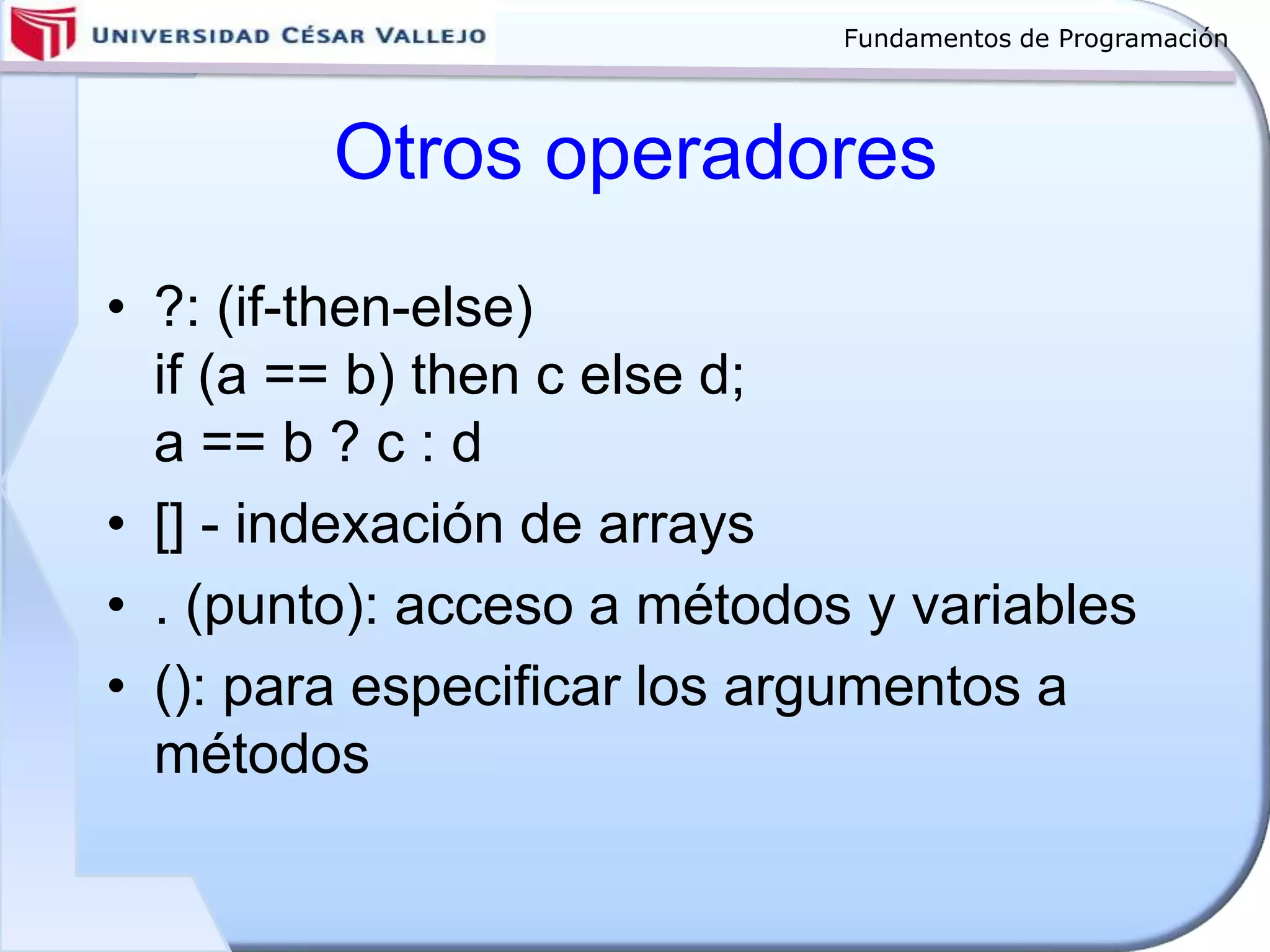 UNIVERSIDAD CÉSAR VALLEJO

Fundamentos de Programación

Otros operadores

• ?: (if-then-else)
if (a == b) then c else d;
a == b ? c : d

• [] - indexación de arrays

• . (punto): acceso a métodos y variables

• (): para especificar los argumentos a métodos